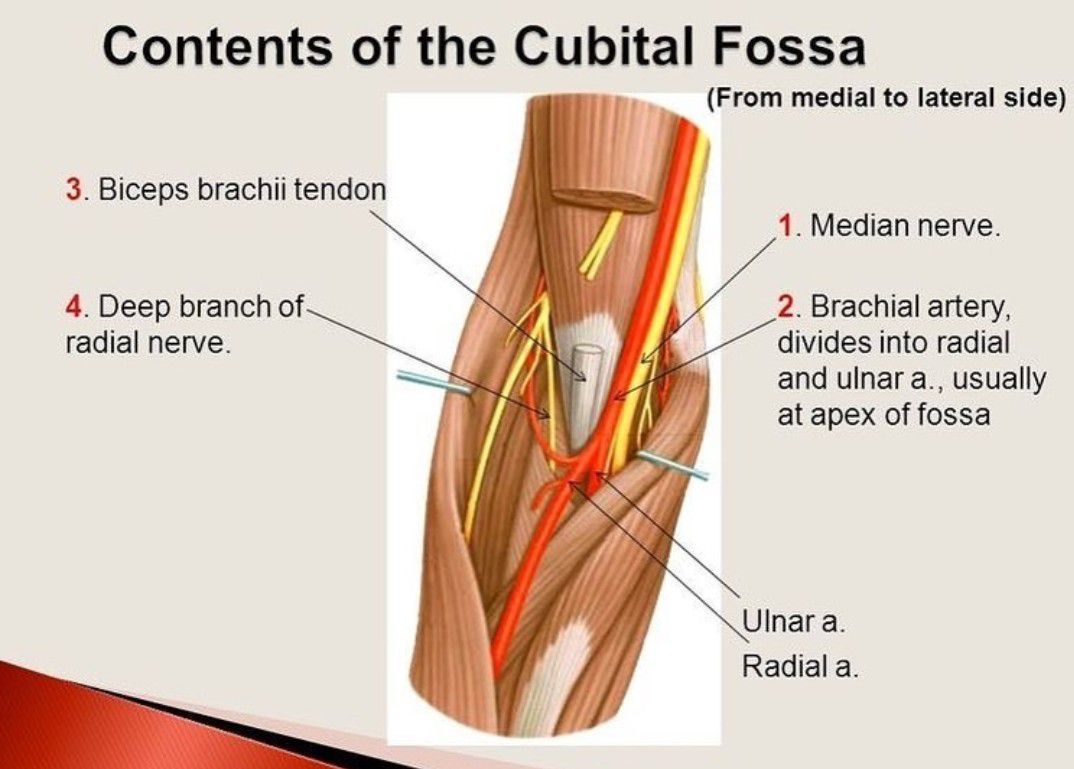 Contents of the Cubital Fossa

(From medial to lateral side)

3. Biceps brachii tendon

4. Deep branch of radial nerve.

1. Median nerve.

2. Brachial artery, divides into radial and ulnar a., usually at apex of fossa

Ulnar a.

Radial a.